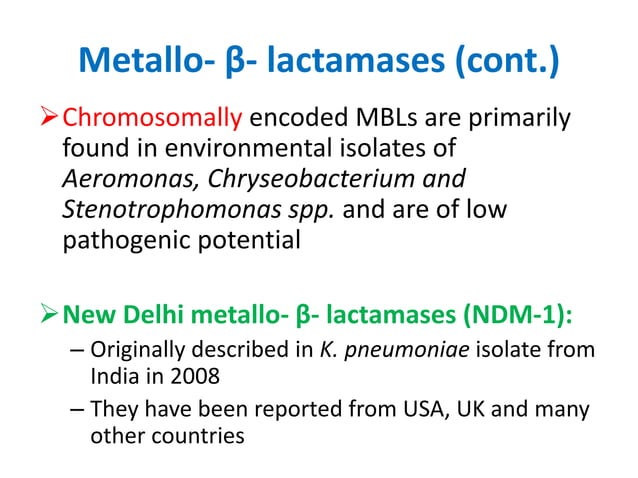 Metallo- β- lactamases (cont.)

➢ Chromosomally encoded MBLs are primarily found in environmental isolates of Aeromonas, Chryseobacterium and Stenotrophomonas spp. and are of low pathogenic potential

➢ New Delhi metallo- β- lactamases (NDM-1):
– Originally described in K. pneumoniae isolate from India in 2008
– They have been reported from USA, UK and many other countries